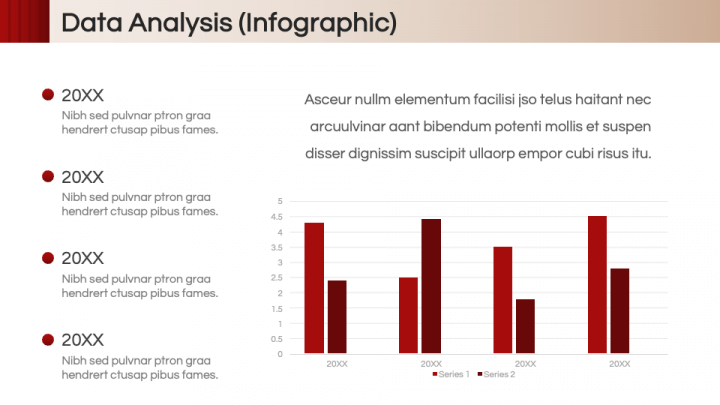 Data Analysis (Infographic)

20XX
Nibh sed pulvnar ptron graa hendrert ctusap pibus fames.

20XX
Nibh sed pulvnar ptron graa hendrert ctusap pibus fames.

20XX
Nibh sed pulvnar ptron graa hendrert ctusap pibus fames.

20XX
Nibh sed pulvnar ptron graa hendrert ctusap pibus fames.

Asceur nullm elementum facilisi jso telus haitant nec arcuulvinar aant bibendum potenti mollis et suspen disser dignissim suscipit ullaorp empor cubi risus itu.

5
4.5
4
3.5
3
2.5
2
1.5
1
0.5
0
20XX
20XX
20XX
20XX
Series 1
Series 2